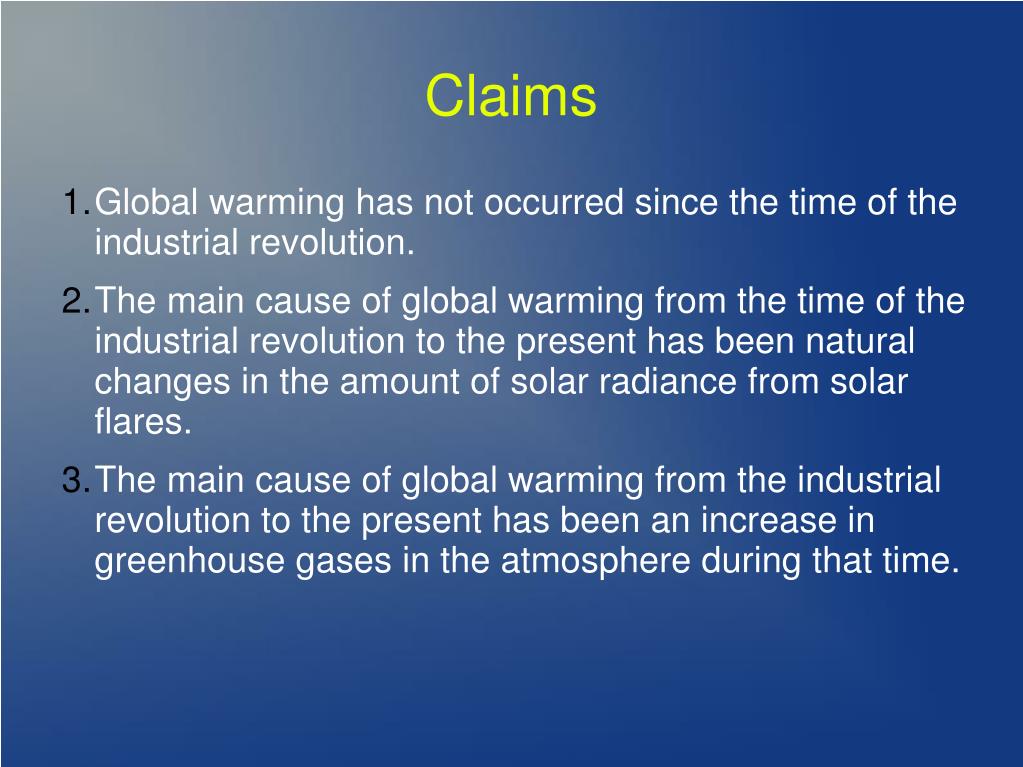 Claims

1. Global warming has not occurred since the time of the industrial revolution.

2. The main cause of global warming from the time of the industrial revolution to the present has been natural changes in the amount of solar radiance from solar flares.

3. The main cause of global warming from the industrial revolution to the present has been an increase in greenhouse gases in the atmosphere during that time.